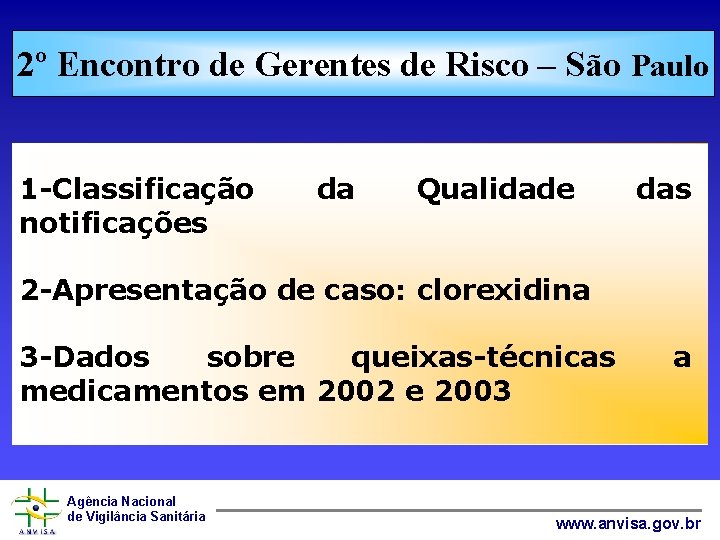 2º Encontro de Gerentes de Risco – São Paulo

1-Classificação da Qualidade das notificações

2-Apresentação de caso: clorexidina

3-Dados sobre queixas-técnicas a medicamentos em 2002 e 2003

ANVISA

Agência Nacional de Vigilância Sanitária

www.anvisa.gov.br